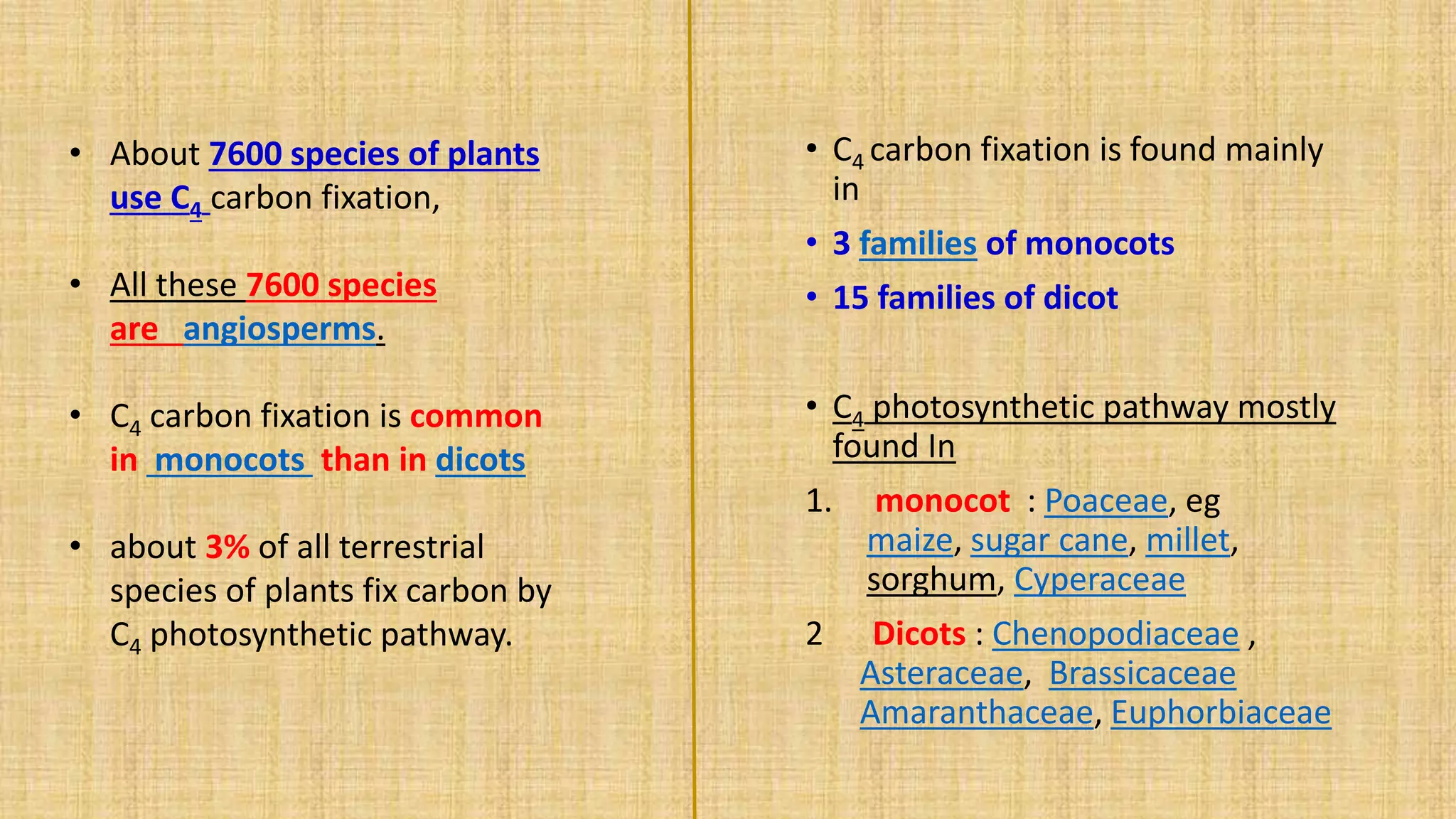 • About 7600 species of plants use $C_4$ carbon fixation,

• All these 7600 species are angiosperms.

• $C_4$ carbon fixation is common in monocots than in dicots

• about 3% of all terrestrial species of plants fix carbon by $C_4$ photosynthetic pathway.

• $C_4$ carbon fixation is found mainly in

• 3 families of monocots

• 15 families of dicot

• $C_4$ photosynthetic pathway mostly found In

1. monocot : Poaceae, eg maize, sugar cane, millet, sorghum, Cyperaceae

2 Dicots : Chenopodiaceae , Asteraceae, Brassicaceae Amaranthaceae, Euphorbiaceae